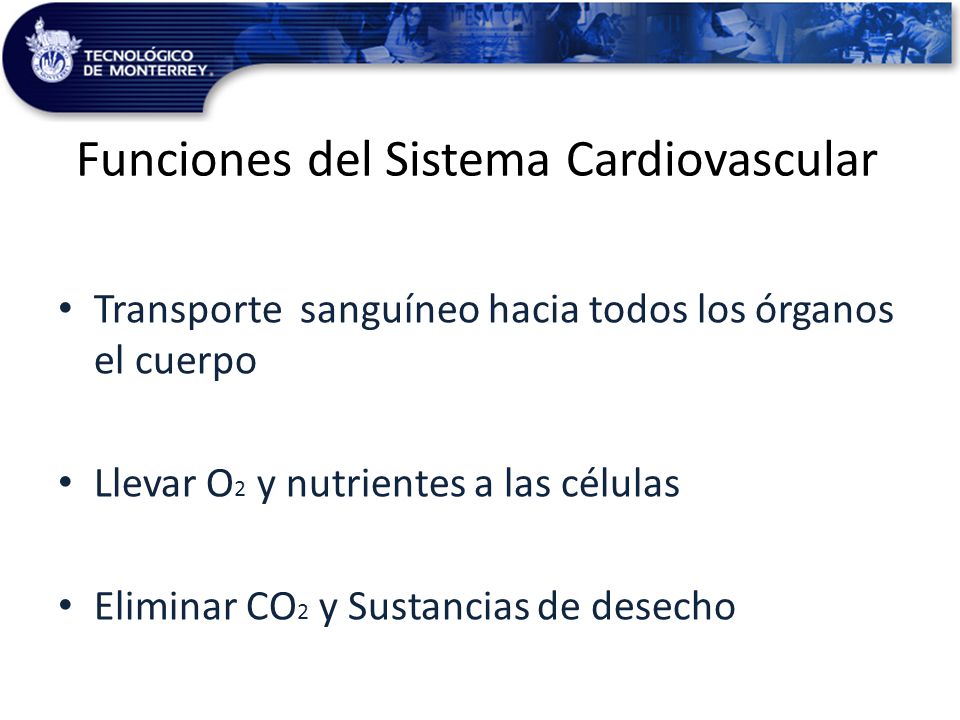 TECNOLÓGICO DE MONTERREY.

Funciones del Sistema Cardiovascular

• Transporte sanguíneo hacia todos los órganos el cuerpo

• Llevar $O_2$ y nutrientes a las células

• Eliminar $CO_2$ y Sustancias de desecho